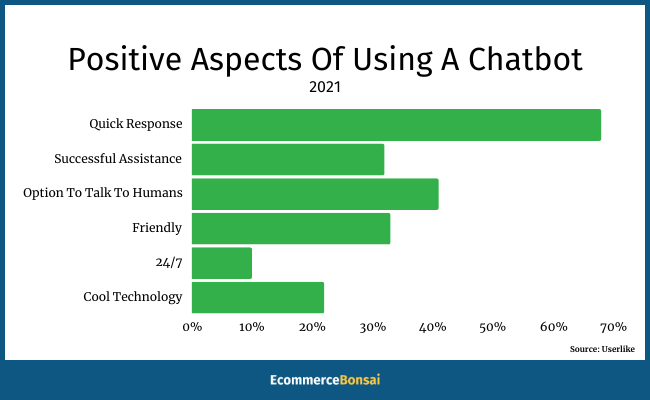 Positive Aspects Of Using A Chatbot
2021

Quick Response
Successful Assistance
Option To Talk To Humans
Friendly
24/7
Cool Technology

0% 10% 20% 30% 40% 50% 60% 70%

Source: Userlike

EcommerceBonsai